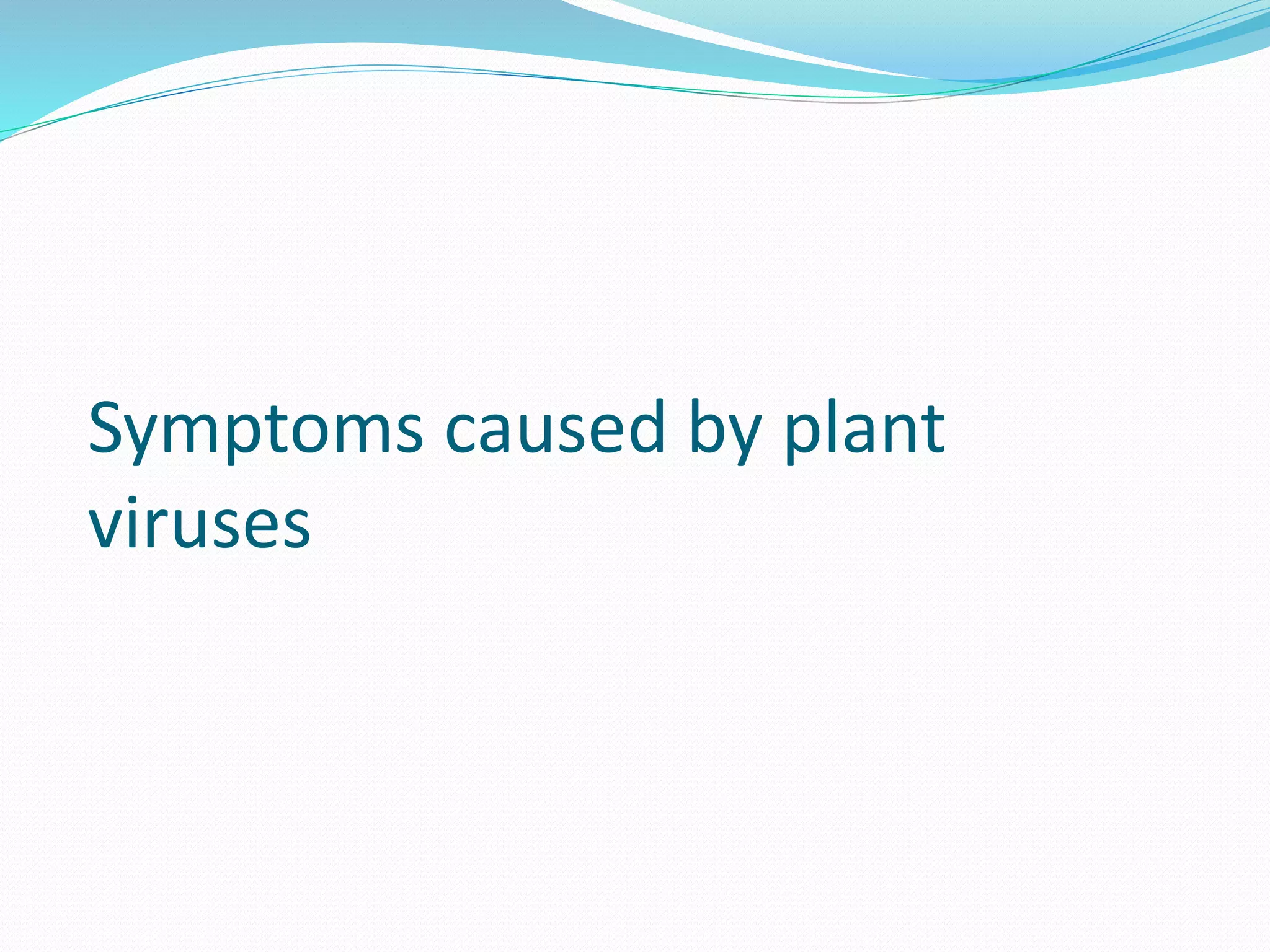 Symptoms caused by plant viruses